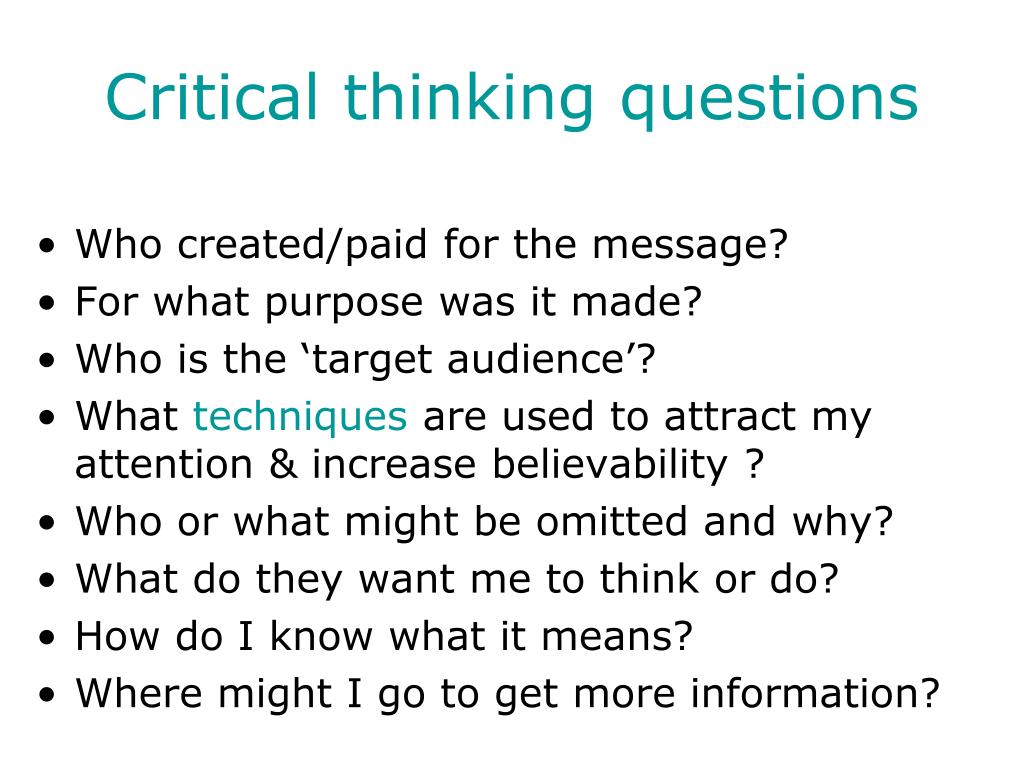 Critical thinking questions

• Who created/paid for the message?
• For what purpose was it made?
• Who is the ‘target audience’?
• What techniques are used to attract my attention & increase believability ?
• Who or what might be omitted and why?
• What do they want me to think or do?
• How do I know what it means?
• Where might I go to get more information?